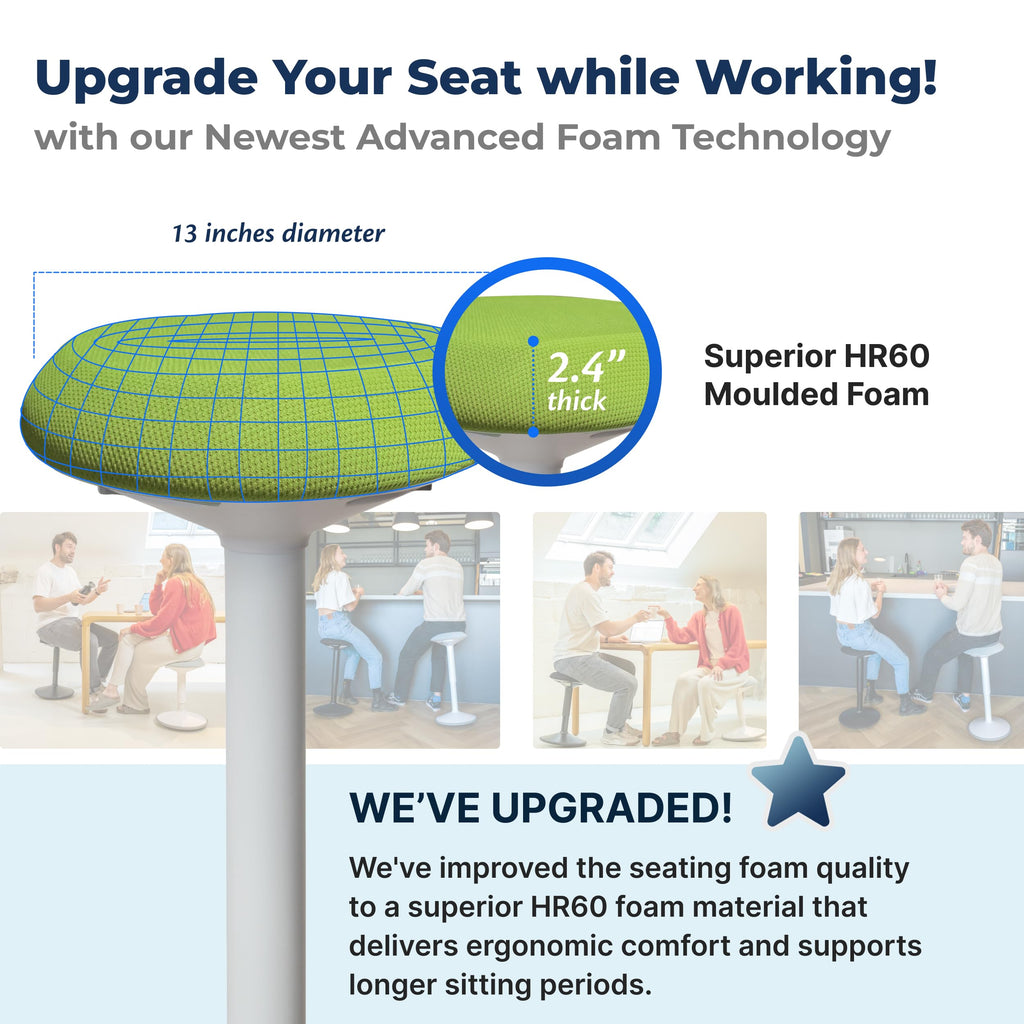 Upgrade Your Seat while Working!
with our Newest Advanced Foam Technology

13 inches diameter

2.4" thick

Superior HR60 Moulded Foam

WE'VE UPGRADED!

We've improved the seating foam quality to a superior HR60 foam material that delivers ergonomic comfort and supports longer sitting periods.